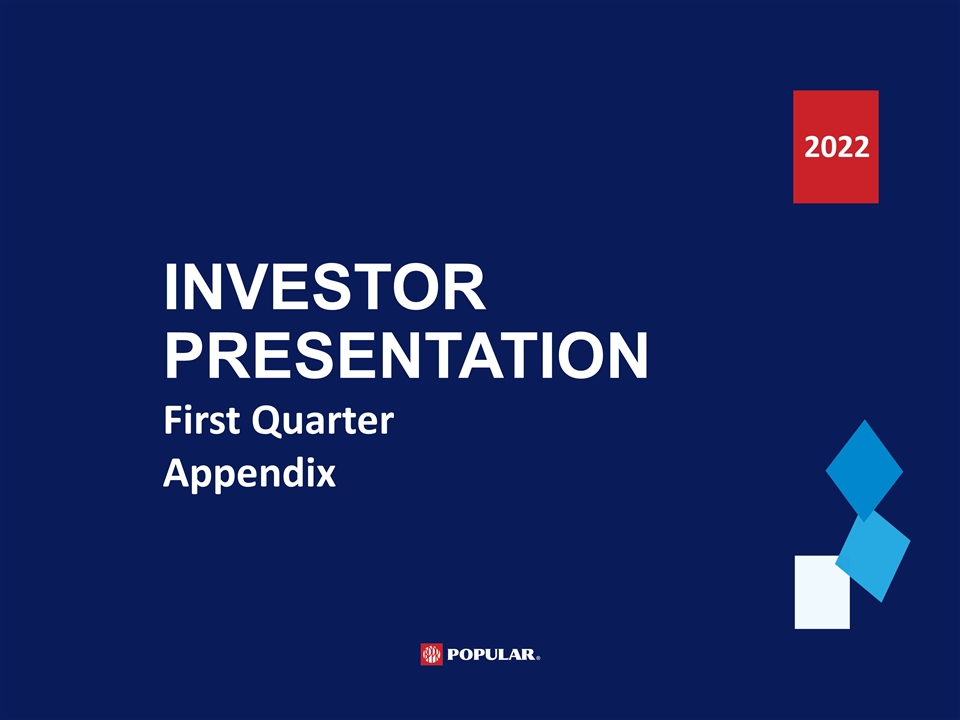 2022

INVESTOR PRESENTATION

First Quarter

Appendix

POPULAR®